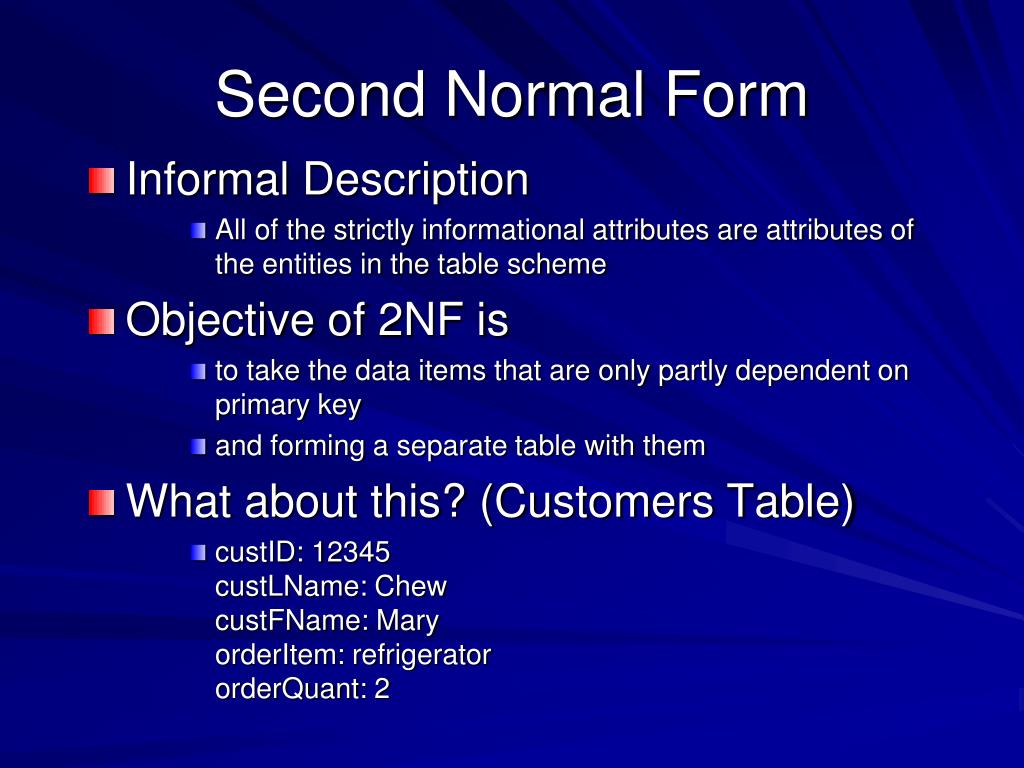 Second Normal Form

Informal Description

All of the strictly informational attributes are attributes of the entities in the table scheme

Objective of 2NF is

to take the data items that are only partly dependent on primary key

and forming a separate table with them

What about this? (Customers Table)

custID: 12345
custLName: Chew
custFName: Mary
orderItem: refrigerator
orderQuant: 2